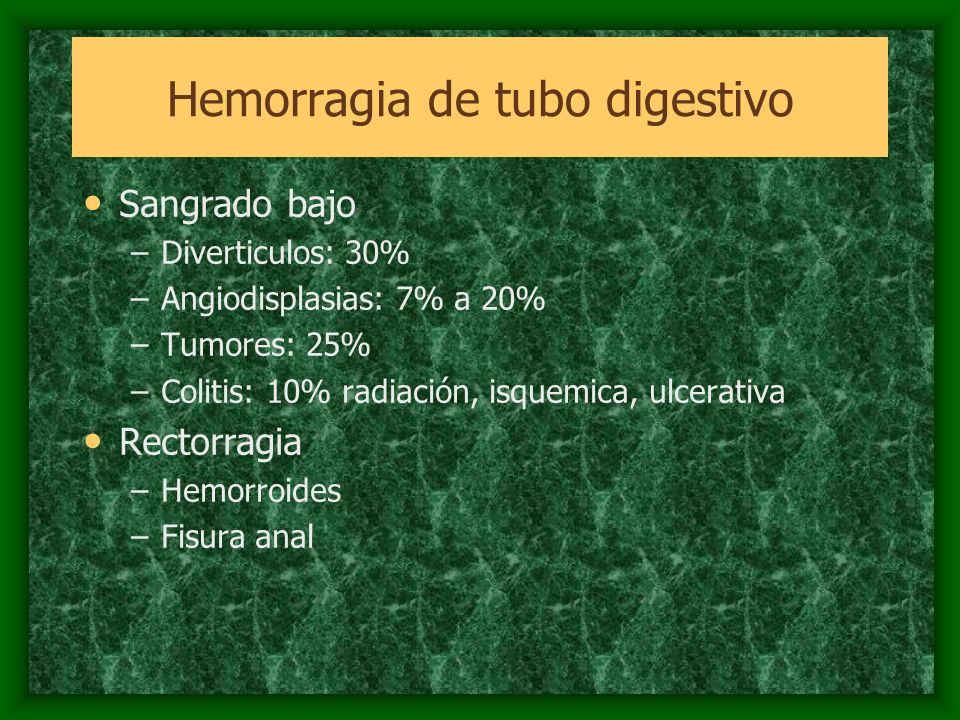 Hemorragia de tubo digestivo

• Sangrado bajo
– Diverticulos: 30%
– Angiodisplasias: 7% a 20%
– Tumores: 25%
– Colitis: 10% radiación, isquemica, ulcerativa
• Rectorragia
– Hemorroides
– Fisura anal